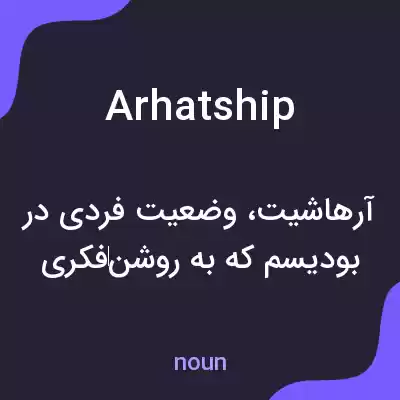 Arhatship

آرهاشیت، وضعیت فردی در بودیسم که به روشن‌فکری

noun